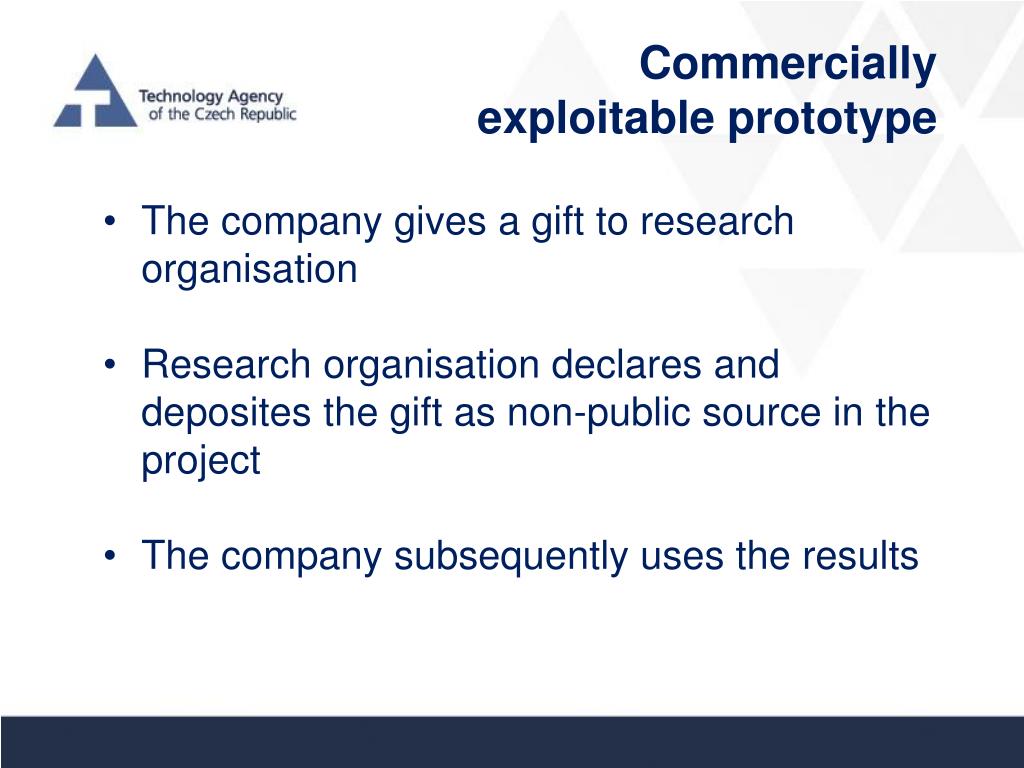 Technology Agency
of the Czech Republic

Commercially
exploitable prototype

• The company gives a gift to research organisation

• Research organisation declares and deposites the gift as non-public source in the project

• The company subsequently uses the results